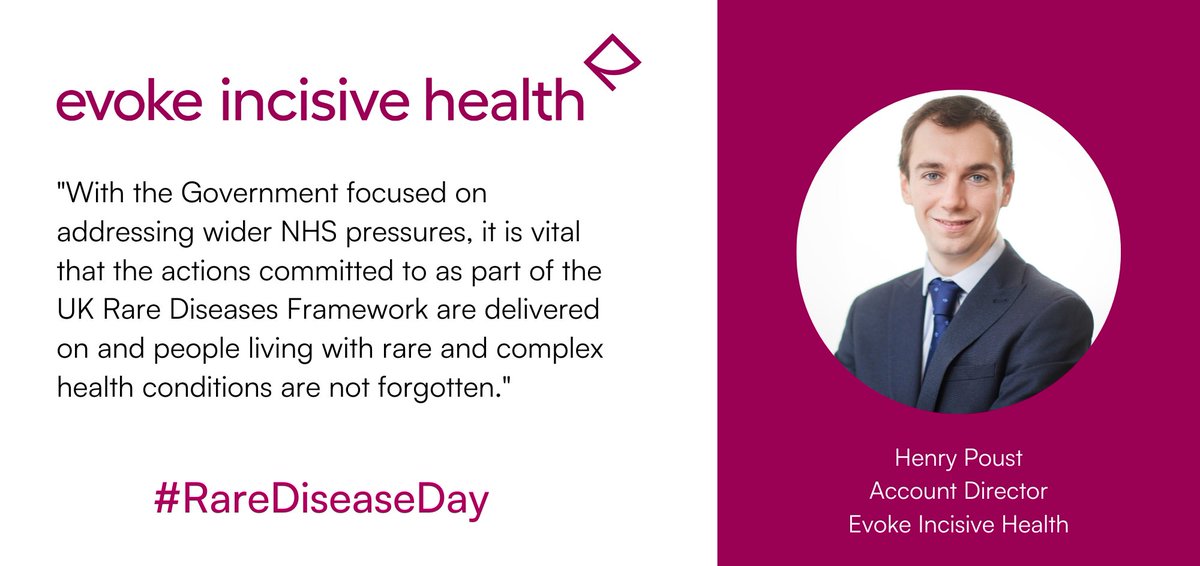 evoke incisive health

"With the Government focused on addressing wider NHS pressures, it is vital that the actions committed to as part of the UK Rare Diseases Framework are delivered on and people living with rare and complex health conditions are not forgotten."

#RareDiseaseDay

Henry Poust
Account Director
Evoke Incisive Health